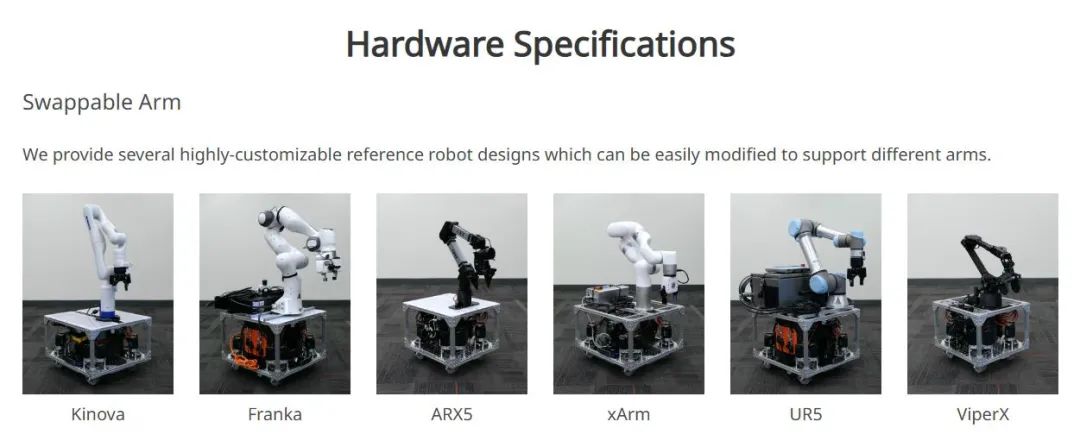 Hardware Specifications

Swappable Arm

We provide several highly-customizable reference robot designs which can be easily modified to support different arms.

Kinova

Franka

ARX5

xArm

UR5

ViperX